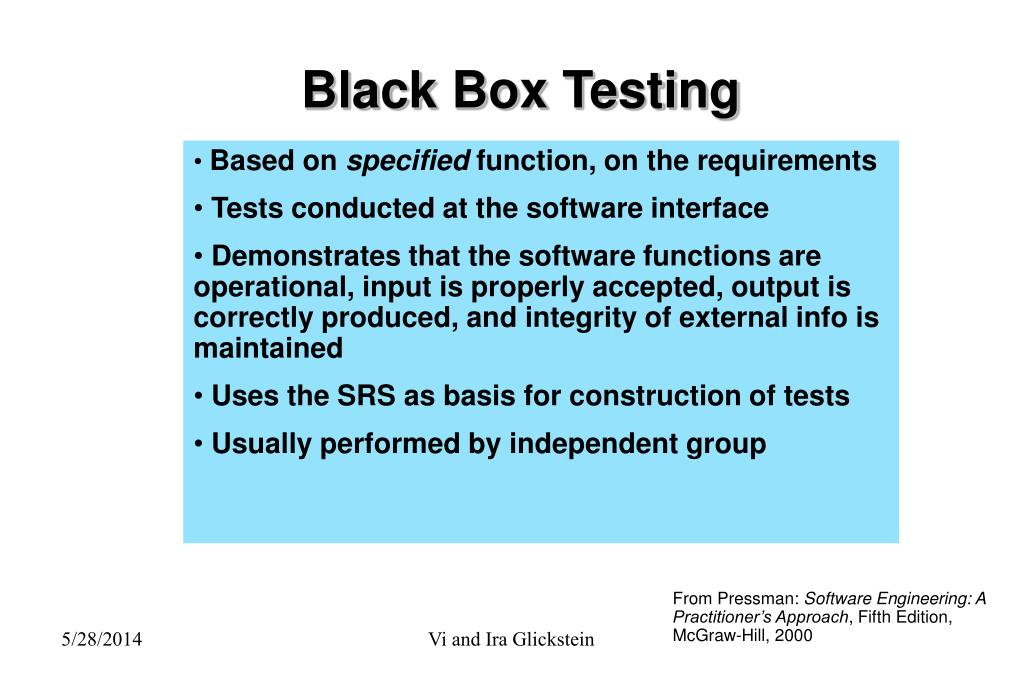 Black Box Testing

• Based on specified function, on the requirements

• Tests conducted at the software interface

• Demonstrates that the software functions are operational, input is properly accepted, output is correctly produced, and integrity of external info is maintained

• Uses the SRS as basis for construction of tests

• Usually performed by independent group

From Pressman: Software Engineering: A Practitioner's Approach, Fifth Edition, McGraw-Hill, 2000

5/28/2014

Vi and Ira Glickstein